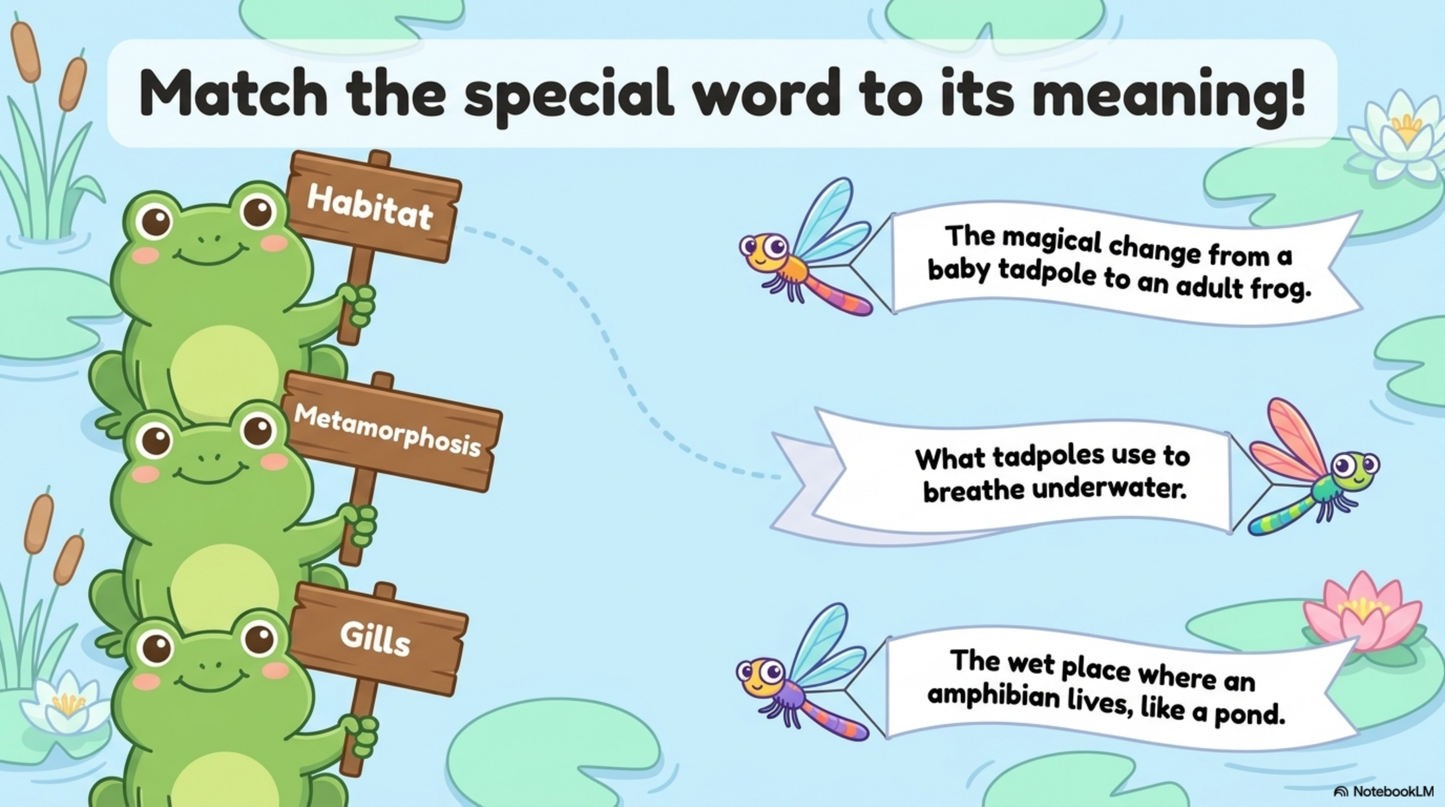 Match the special word to its meaning!

Habitat

Metamorphosis

Gills

The magical change from a baby tadpole to an adult frog.

What tadpoles use to breathe underwater.

The wet place where an amphibian lives, like a pond.

NotebookLM